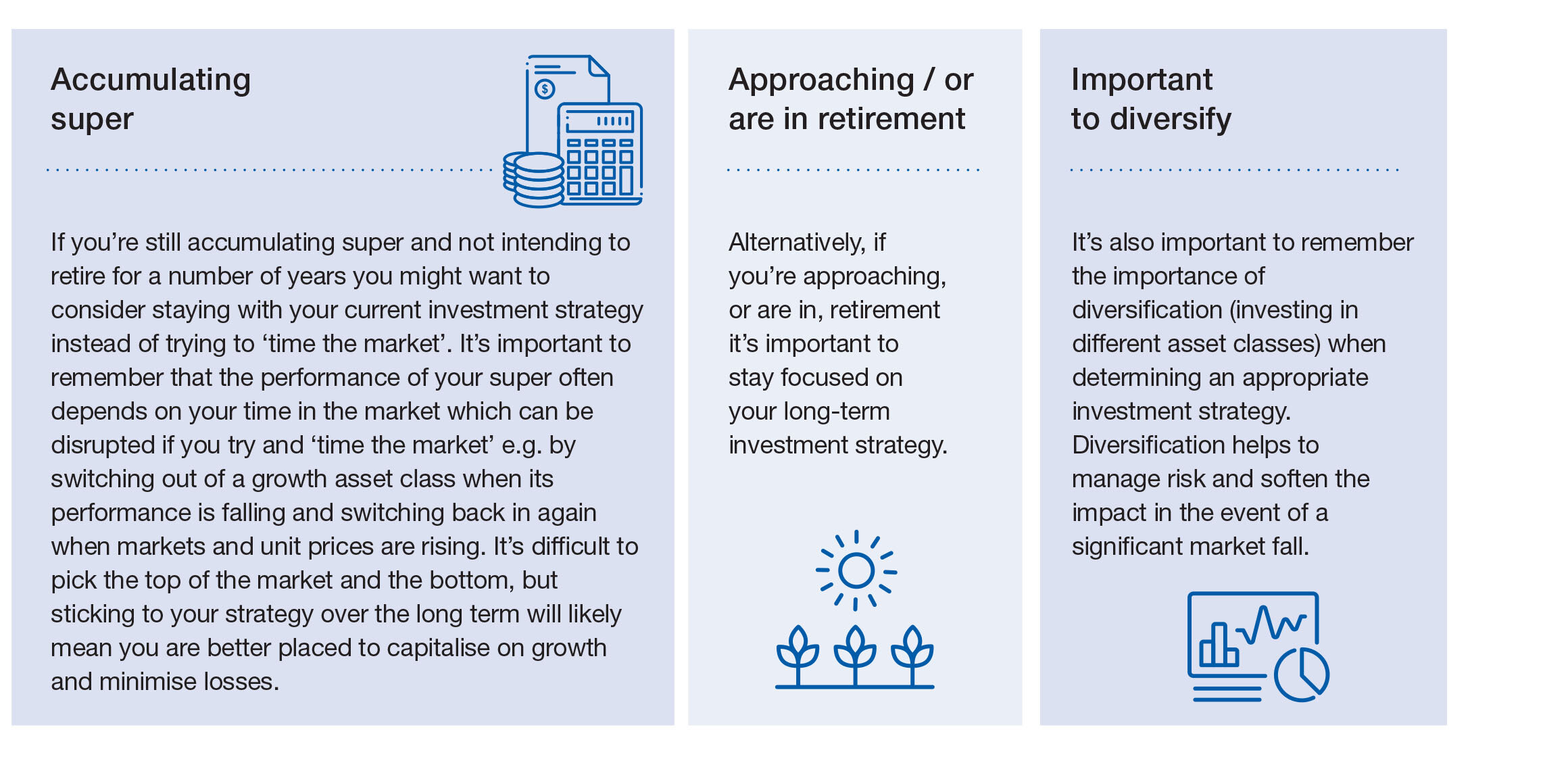 Accumulating super

If you’re still accumulating super and not intending to retire for a number of years you might want to consider staying with your current investment strategy instead of trying to ‘time the market’. It’s important to remember that the performance of your super often depends on your time in the market which can be disrupted if you try and ‘time the market’ e.g. by switching out of a growth asset class when its performance is falling and switching back in again when markets and unit prices are rising. It’s difficult to pick the top of the market and the bottom, but sticking to your strategy over the long term will likely mean you are better placed to capitalise on growth and minimise losses.

Approaching / or are in retirement

Alternatively, if you’re approaching, or are in, retirement it’s important to stay focused on your long-term investment strategy.

Important to diversify

It’s also important to remember the importance of diversification (investing in different asset classes) when determining an appropriate investment strategy. Diversification helps to manage risk and soften the impact in the event of a significant market fall.